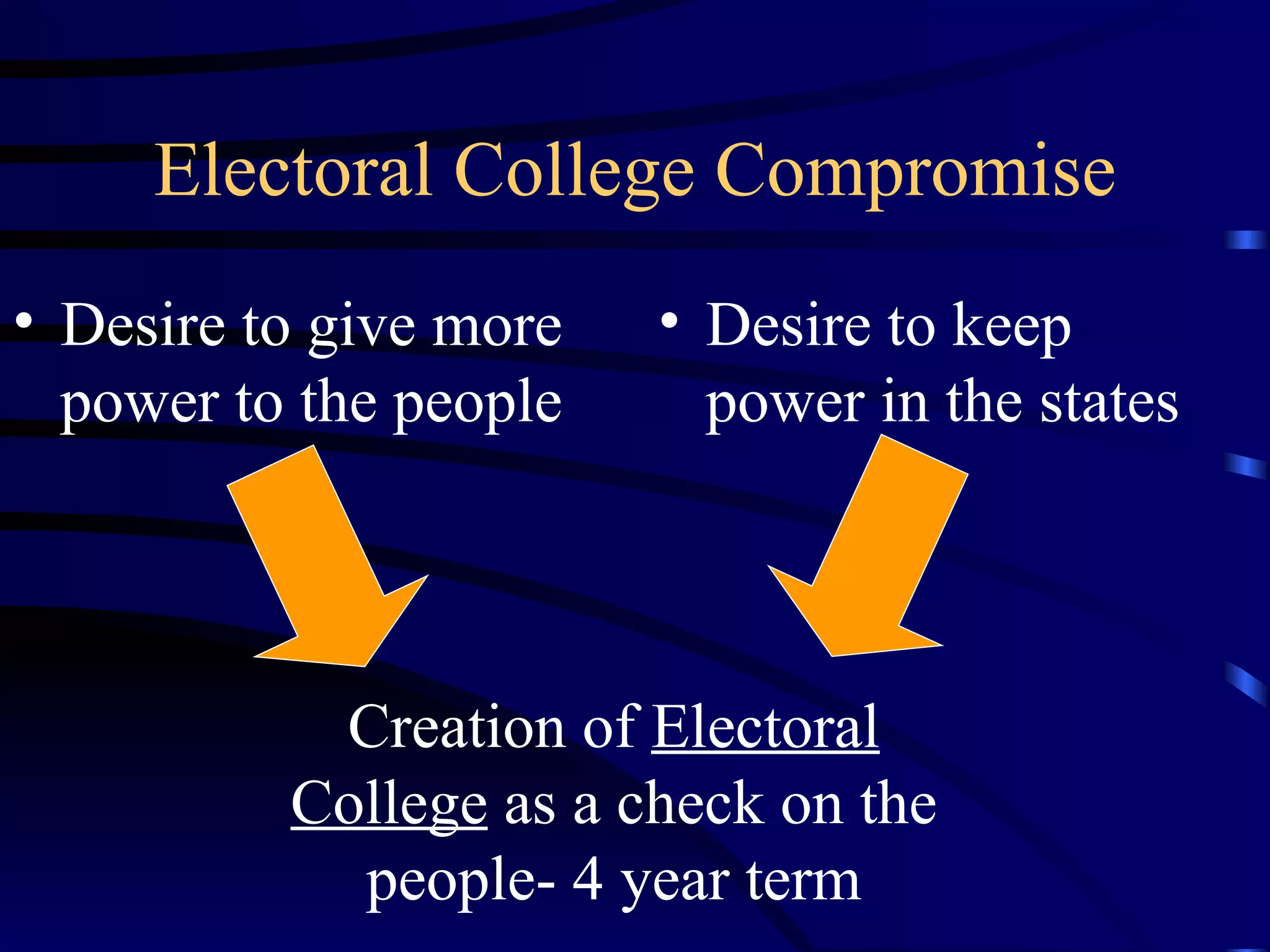 Electoral College Compromise

• Desire to give more power to the people

• Desire to keep power in the states

Creation of Electoral College as a check on the people- 4 year term